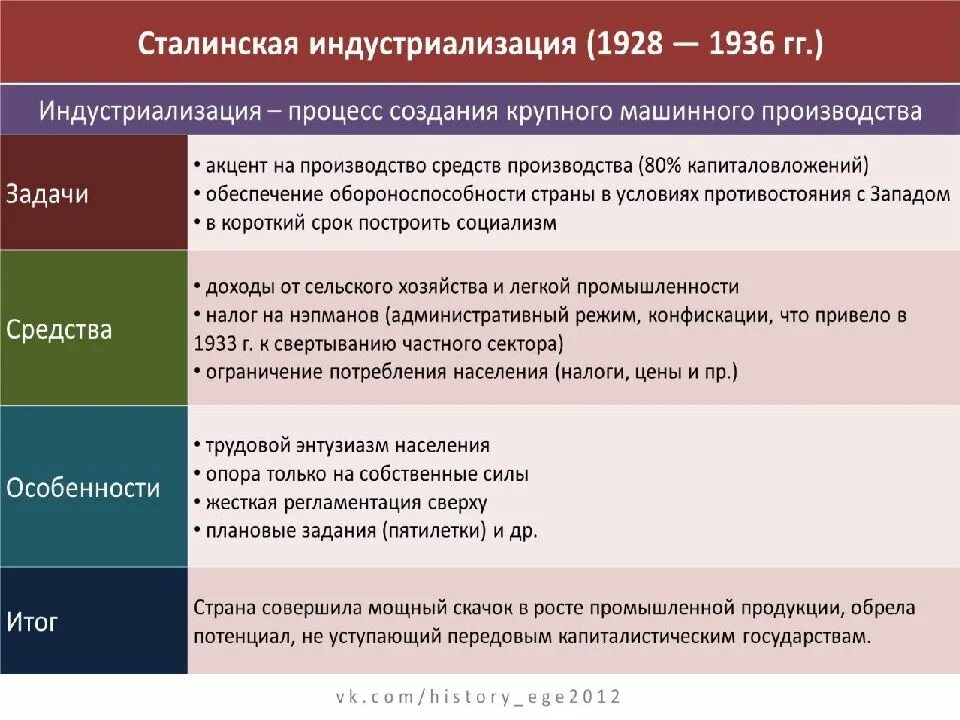 Сталинская индустриализация (1928 — 1936 гг.)

Индустриализация – процесс создания крупного машинного производства

| | |
|---|---|
| Задачи | • акцент на производство средств производства (80% капиталовложений) • обеспечение обороноспособности страны в условиях противостояния с Западом • в короткий срок построить социализм |
| Средства | • доходы от сельского хозяйства и легкой промышленности • налог на нэпманов (административный режим, конфискации, что привело в 1933 г. к свертыванию частного сектора) • ограничение потребления населения (налоги, цены и пр.) |
| Особенности | • трудовой энтузиазм населения • опора только на собственные силы • жесткая регламентация сверху • плановые задания (пятилетки) и др. |
| Итог | Страна совершила мощный скачок в росте промышленной продукции, обрела потенциал, не уступающий передовым капиталистическим государствам. |

vk.com/history_ege2012